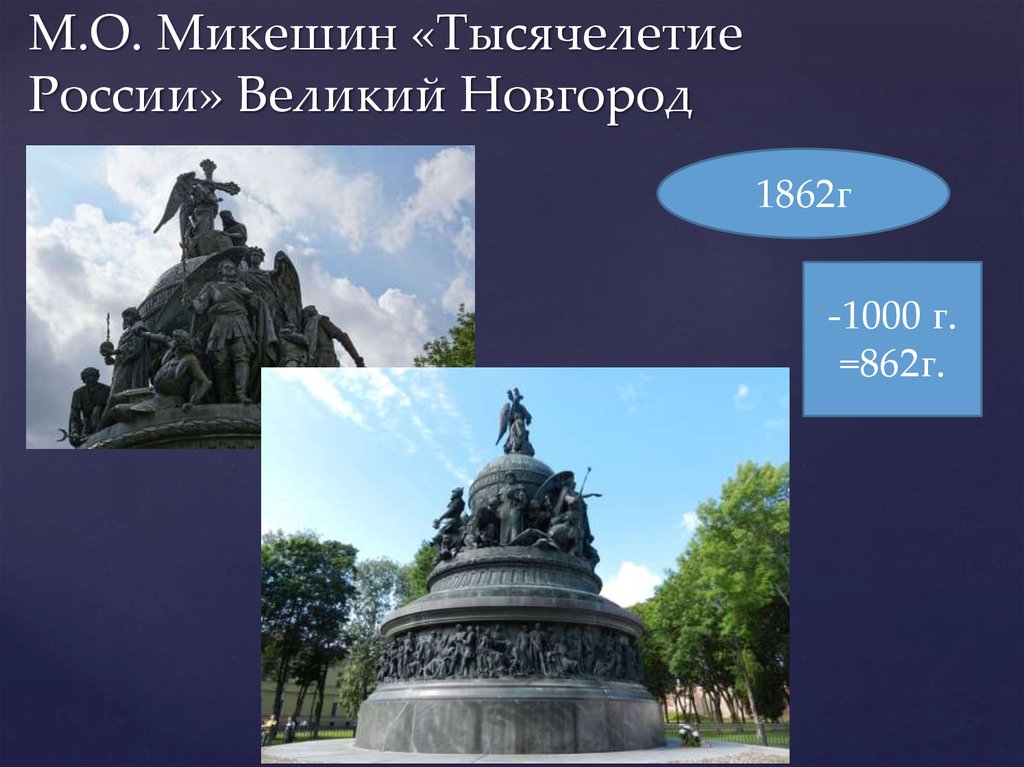 М.О. Микешин «Тысячелетие России» Великий Новгород

1862г

-1000 г.
=862г.